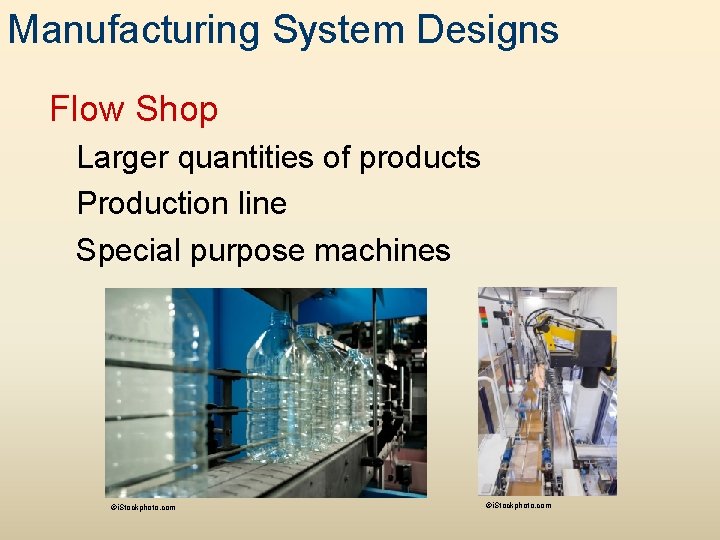 Manufacturing System Designs

Flow Shop

Larger quantities of products

Production line

Special purpose machines

©iStockphoto.com

©iStockphoto.com